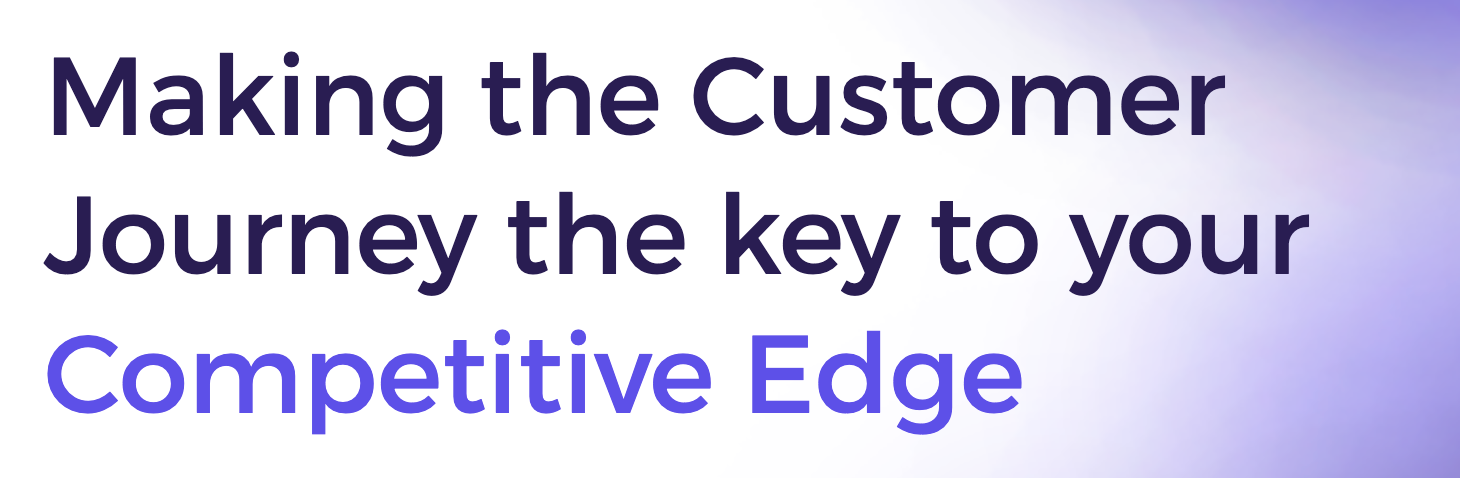 Making the Customer Journey the key to your Competitive Edge